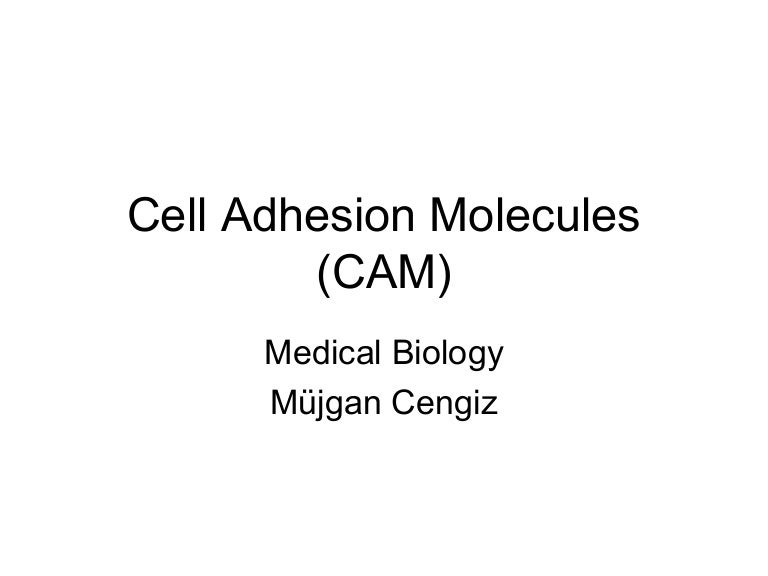 Cell Adhesion Molecules (CAM)

Medical Biology

Müjgan Cengiz